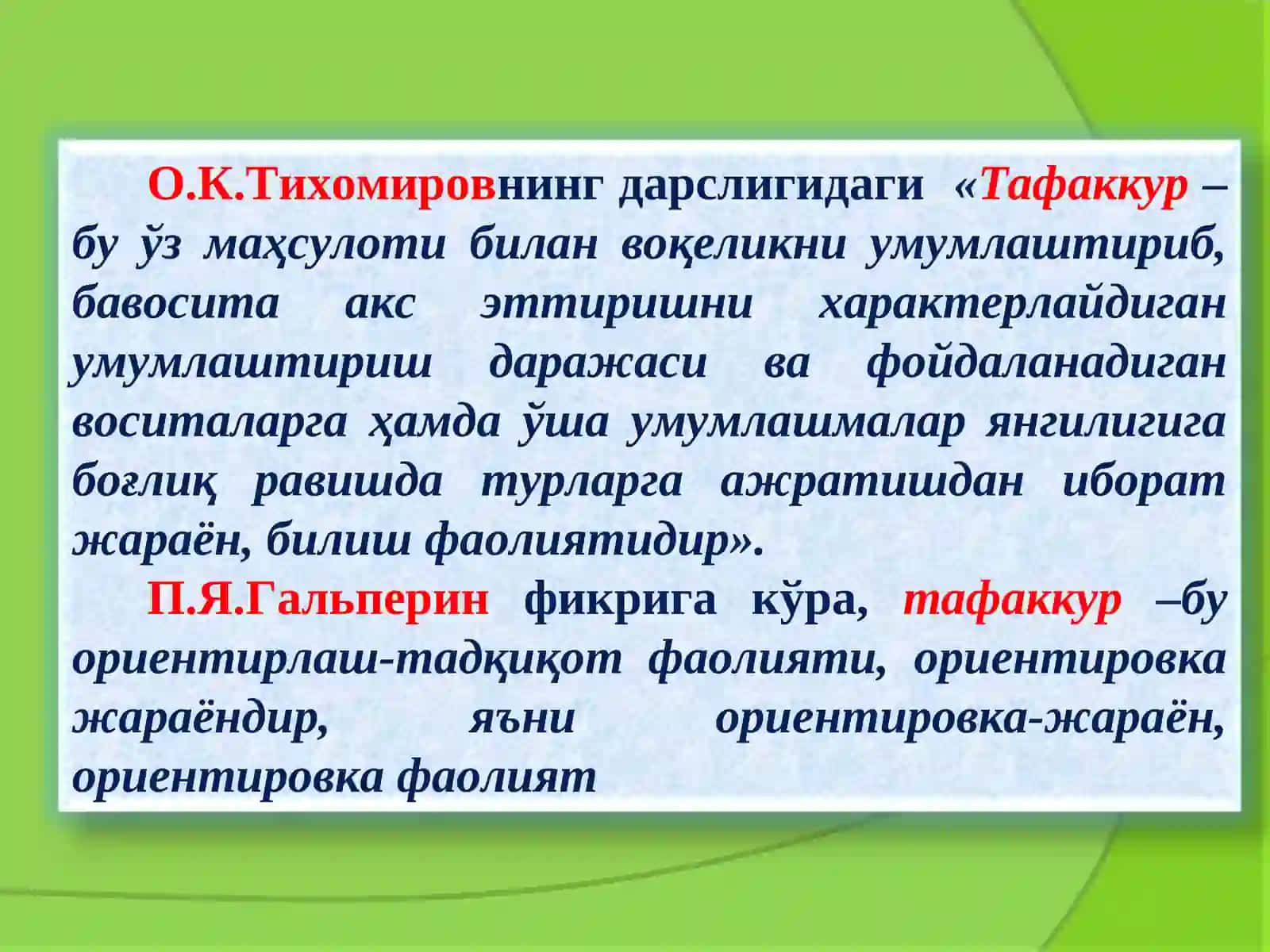 О.К.Тихомировнинг дарслигидаги «Тафаккур – бу ўз маҳсулоти билан воқеликни умумлаштириб, бавосита акс эттиришни характерлайдиган умумлаштириш даражаси ва фойдаланадиган воситаларга ҳамда ўша умумлашмалар янгилигига боғлиқ равишда турларга ажратишдан иборат жараён, билиш фаолиятидир».

П.Я.Гальперин фикрига кўра, тафаккур –бу ориентирлаш-тадқиқот фаолияти, ориентировка жараёндир, яъни ориентировка-жараён, ориентировка фаолият